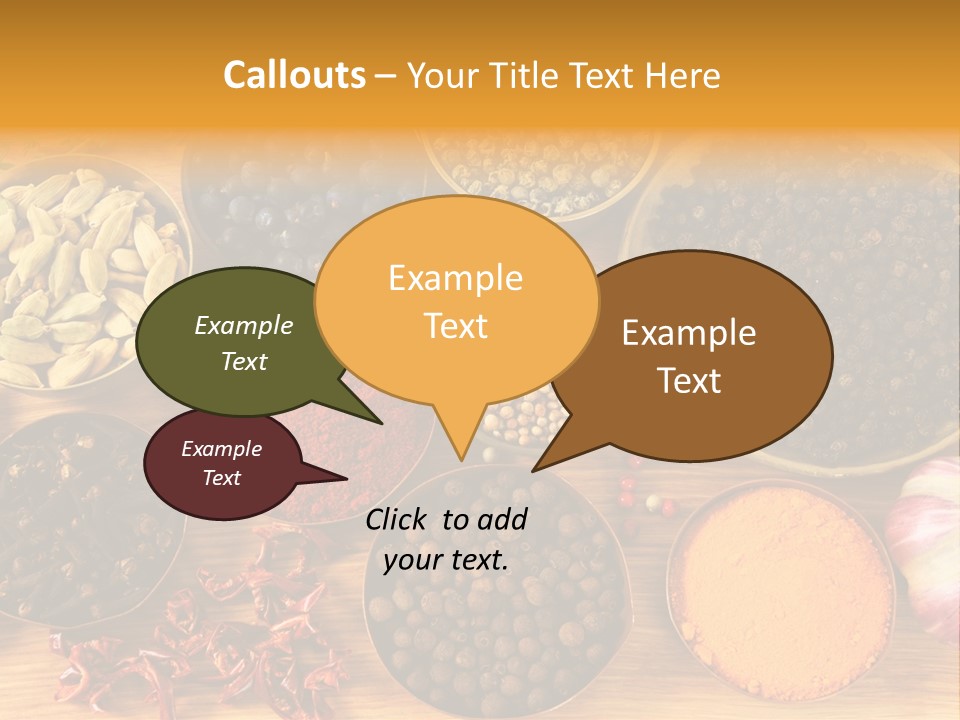 Callouts – Your Title Text Here

Example Text

Example Text

Example Text

Example Text

Click to add your text.